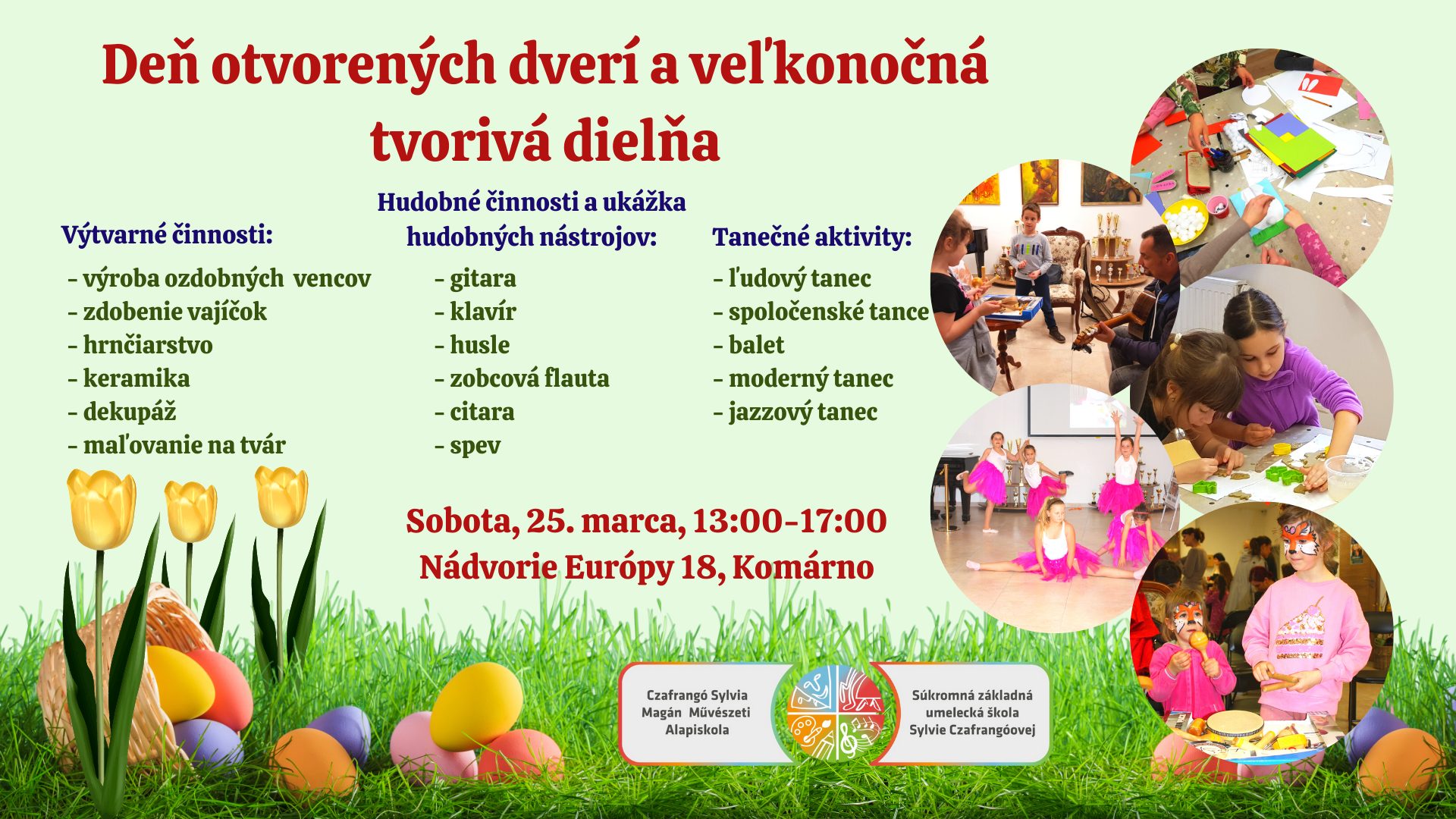 Deň otvorených dverí a veľkonočná tvorivá dielňa

Výtvarné činnosti:

- výroba ozdobných vencov
- zdobenie vajíčok
- hrnčiarstvo
- keramika
- dekupáž
- maľovanie na tvár

Hudobné činnosti a ukážka hudobných nástrojov:

- gitara
- klavír
- husle
- zobcová flauta
- citara
- spev

Tanečné aktivity:

- ľudový tanec
- spoločenské tance
- balet
- moderný tanec
- jazzový tanec

Sobota, 25. marca, 13:00-17:00
Nádvorie Európy 18, Komárno

Czafrangó Sylvia Magán Művészeti Alapiskola

Súkromná základná umelecká škola Sylvie Czafrangóovej